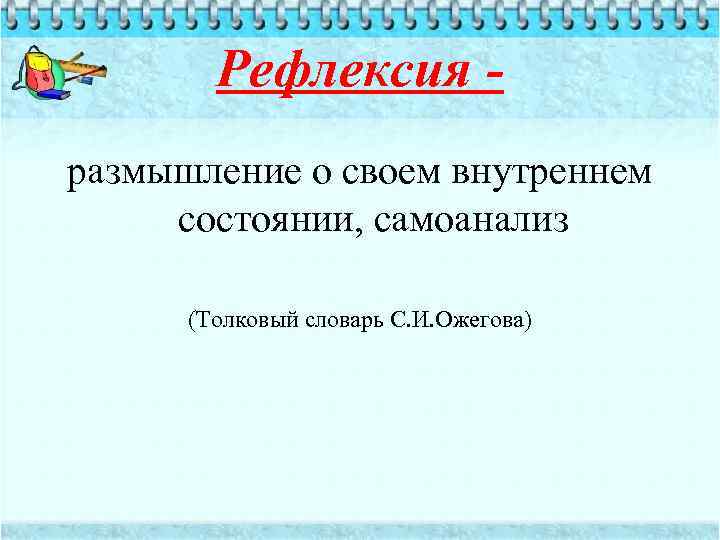 Рефлексия -

размышление о своем внутреннем состоянии, самоанализ

(Толковый словарь С.И.Ожегова)